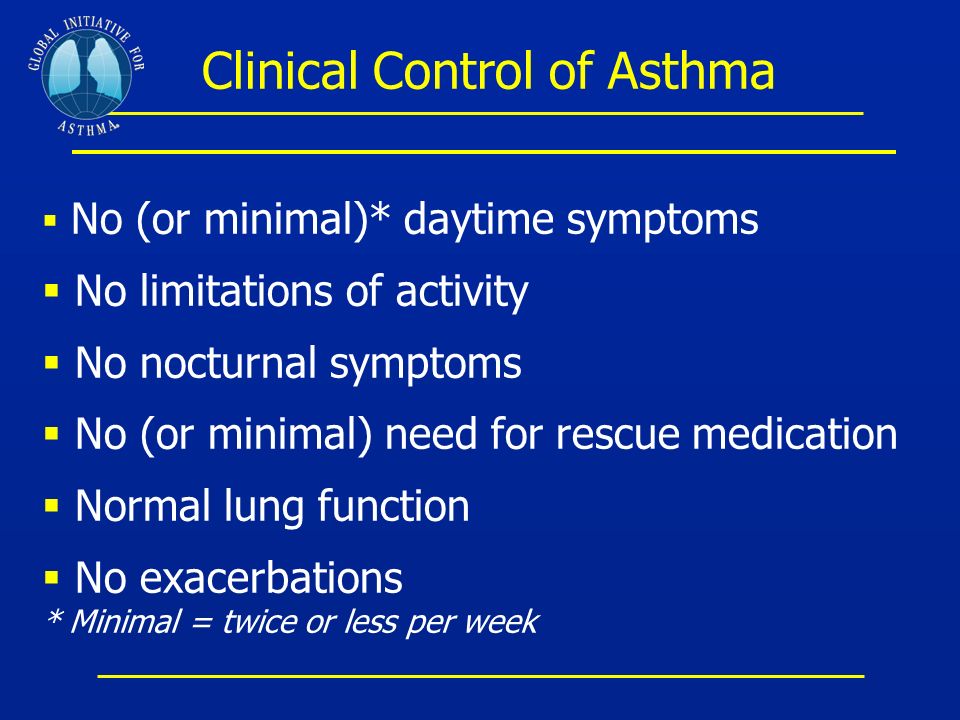 GLOBAL INITIATIVE FOR ASTHMA

Clinical Control of Asthma

▪ No (or minimal)* daytime symptoms
▪ No limitations of activity
▪ No nocturnal symptoms
▪ No (or minimal) need for rescue medication
▪ Normal lung function
▪ No exacerbations
* Minimal = twice or less per week